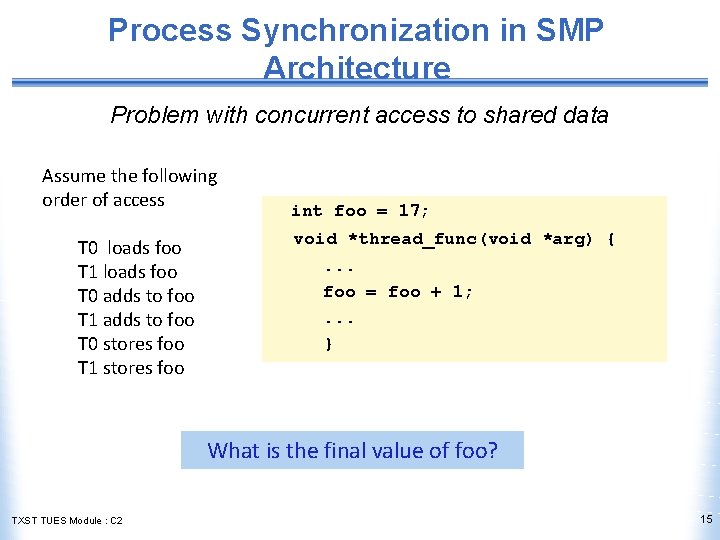 Process Synchronization in SMP Architecture

Problem with concurrent access to shared data

Assume the following order of access

T0 loads foo
T1 loads foo
T0 adds to foo
T1 adds to foo
T0 stores foo
T1 stores foo

int foo = 17;
void *thread_func(void *arg) {
...
foo = foo + 1;
...
}

What is the final value of foo?

TXST TUES Module : C2

15